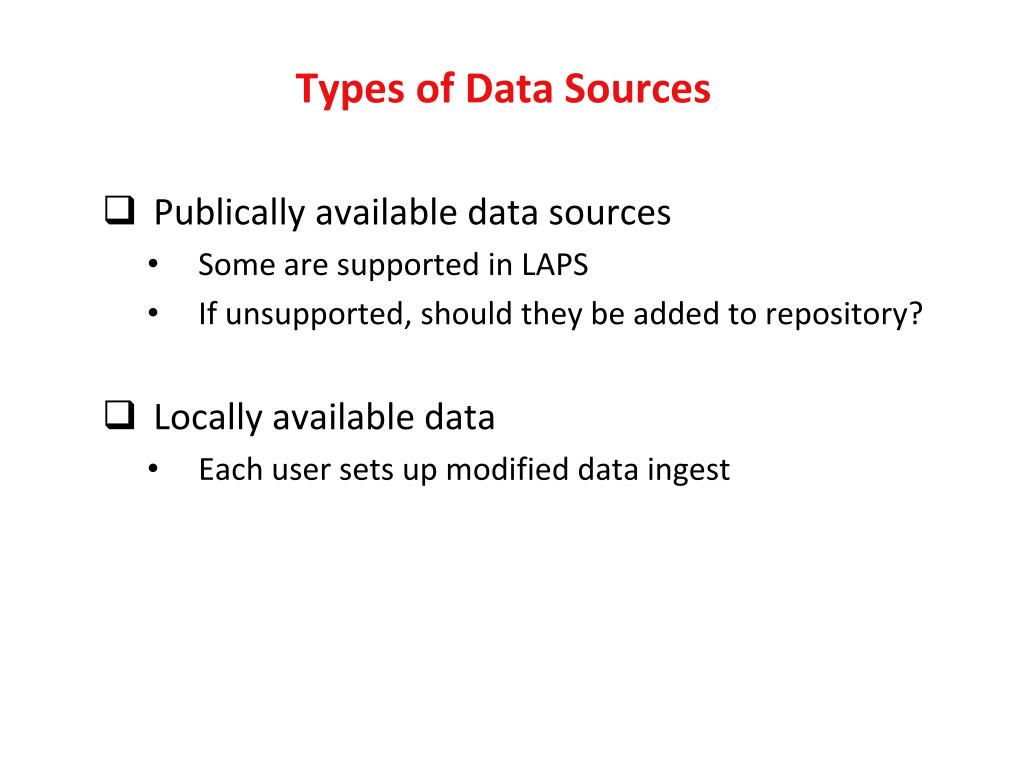 Types of Data Sources

❑ Publically available data sources
• Some are supported in LAPS
• If unsupported, should they be added to repository?

❑ Locally available data
• Each user sets up modified data ingest